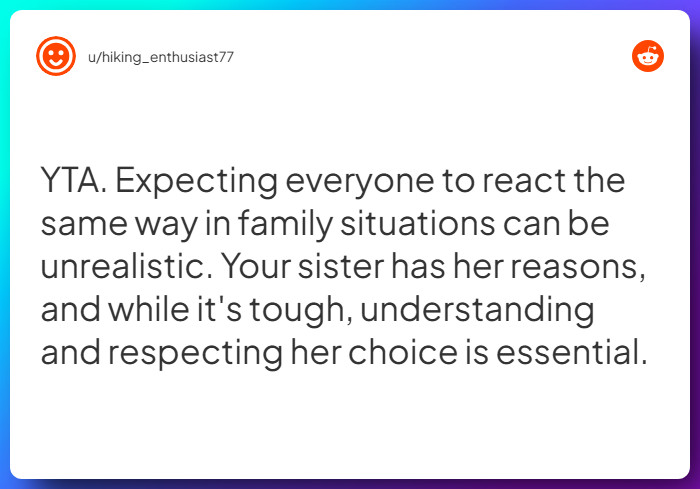 u/hiking_enthusiast77

YTA. Expecting everyone to react the same way in family situations can be unrealistic. Your sister has her reasons, and while it's tough, understanding and respecting her choice is essential.